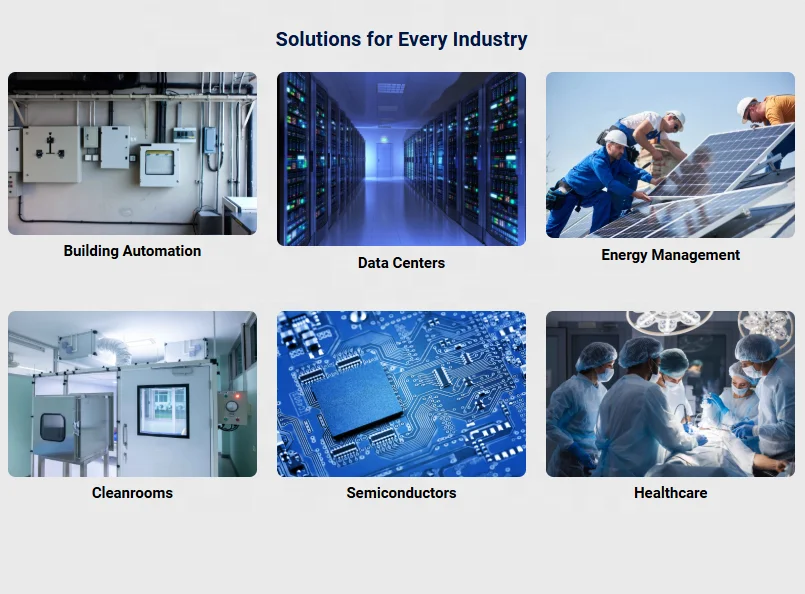 Solutions for Every Industry

Building Automation

Data Centers

Energy Management

Cleanrooms

Semiconductors

Healthcare